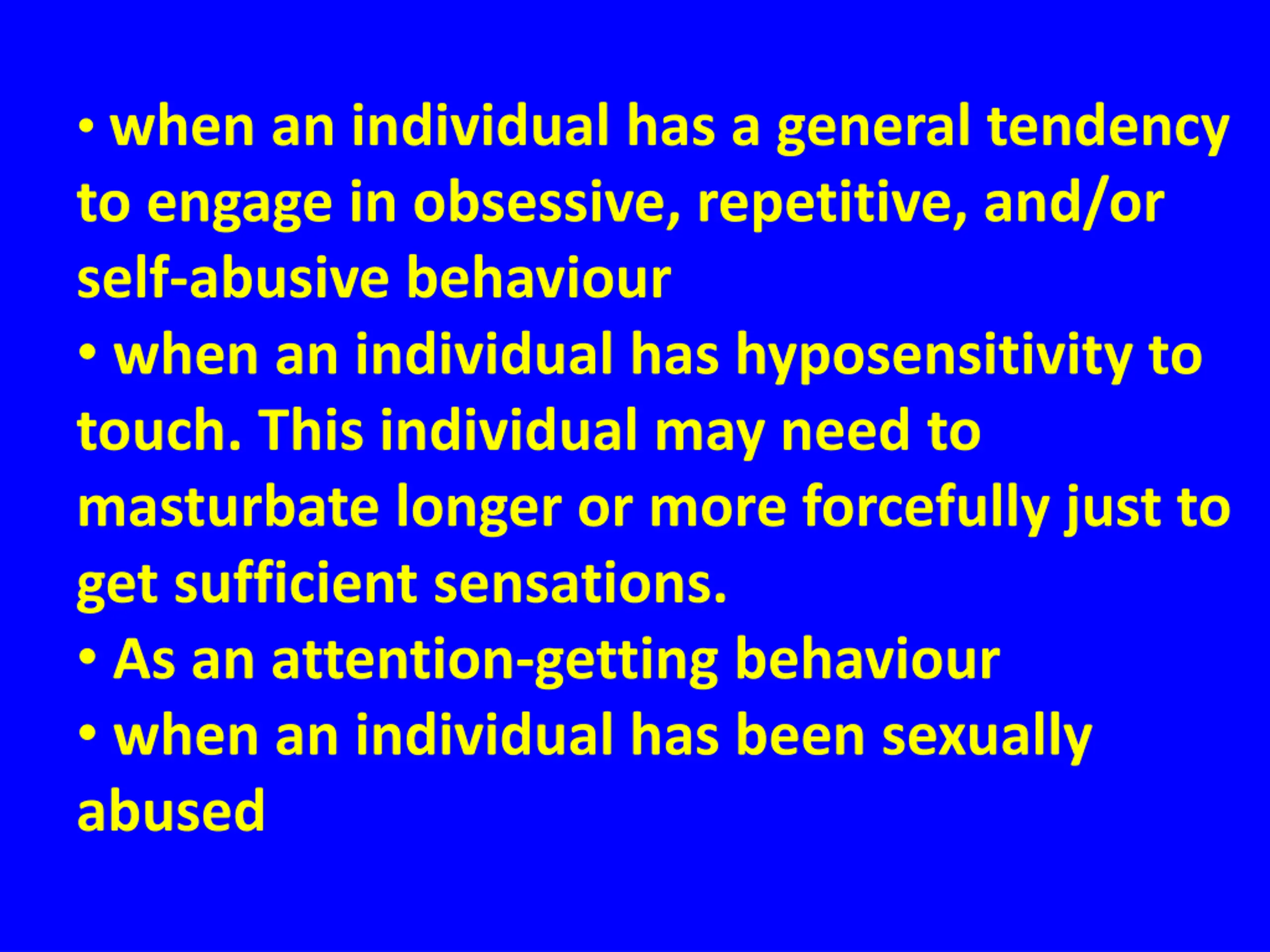 • when an individual has a general tendency to engage in obsessive, repetitive, and/or self-abusive behaviour

• when an individual has hyposensitivity to touch. This individual may need to masturbate longer or more forcefully just to get sufficient sensations.

• As an attention-getting behaviour

• when an individual has been sexually abused